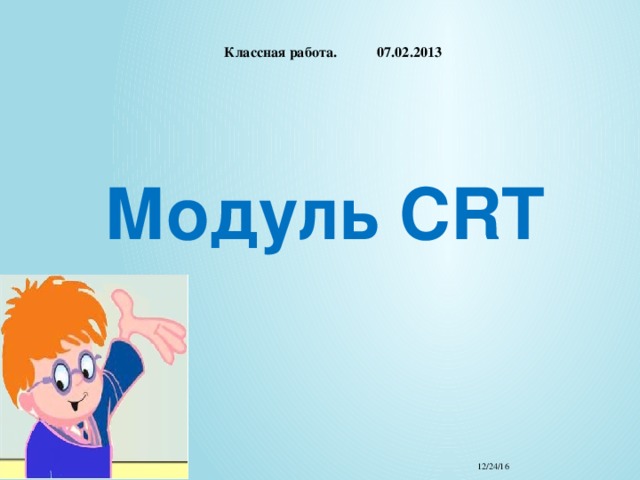 Классная работа. 07.02.2013

Модуль CRT

12/24/16